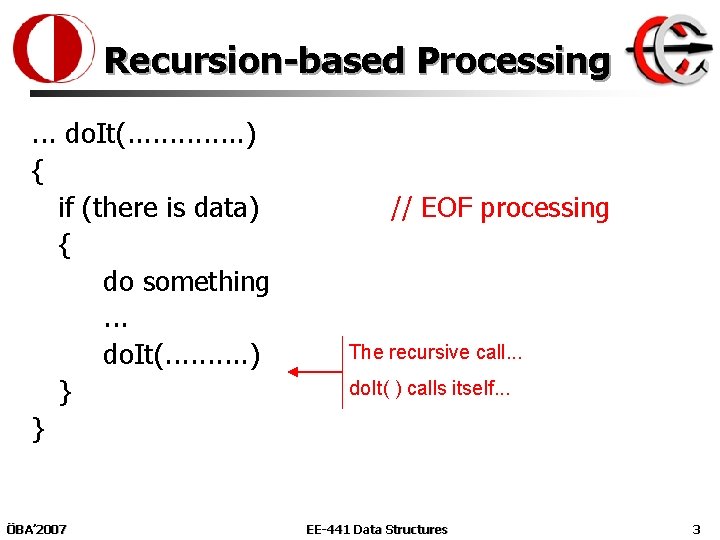 Recursion-based Processing

... doIt(..............)
{
if (there is data) // EOF processing
{
do something
...
doIt(..........)
}
}

The recursive call...
doIt( ) calls itself...

ÖBA'2007

EE-441 Data Structures

3